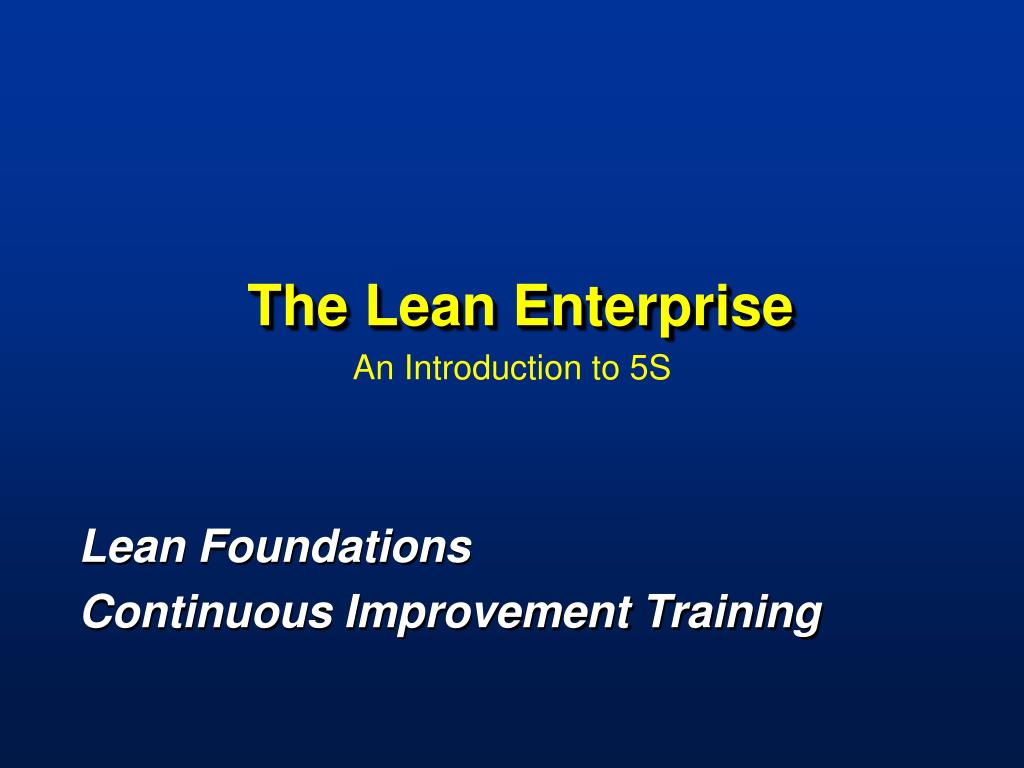 The Lean Enterprise
An Introduction to 5S

Lean Foundations
Continuous Improvement Training